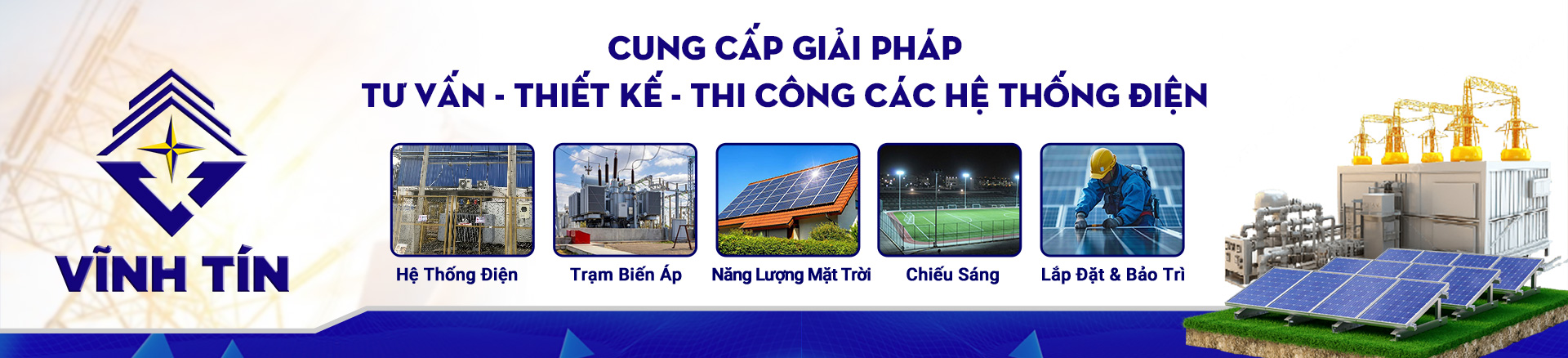 VĨNH TÍN

CUNG CẤP GIẢI PHÁP
TƯ VẤN - THIẾT KẾ - THI CÔNG CÁC HỆ THỐNG ĐIỆN

Hệ Thống Điện
Trạm Biến Áp
Năng Lượng Mặt Trời
Chiếu Sáng
Lắp Đặt & Bảo Trì